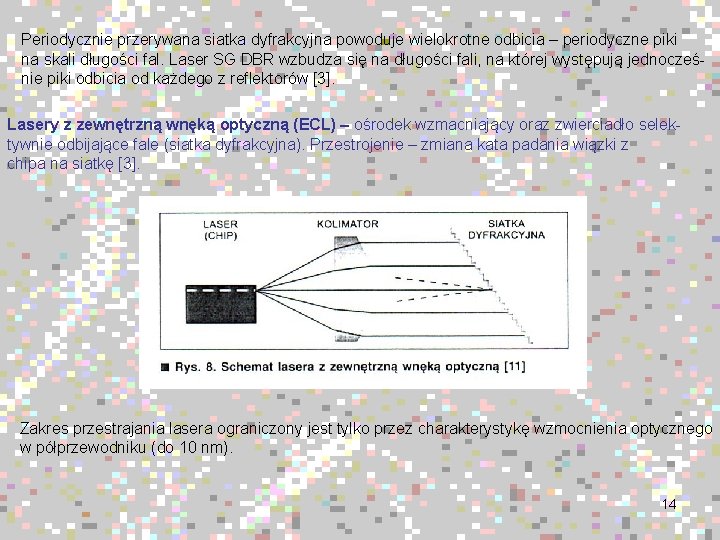 Periodycznie przerywana siatka dyfrakcyjna powoduje wielokrotne odbicia – periodyczne piki na skali długości fal. Laser SG DBR wzbudza się na długości fali, na której występują jednocześnie piki odbicia od każdego z reflektorów [3].

Lasery z zewnętrzną wnęką optyczną (ECL) – ośrodek wzmacniający oraz zwierciadło selektywnie odbijające fale (siatka dyfrakcyjna). Przestrojenie – zmiana kata padania wiązki z chipa na siatkę [3].

LASER (CHIP)

KOLIMATOR

SIATKA DYFRAKCYJNA

Rys. 8. Schemat lasera z zewnętrzną wnęką optyczną [11]

Zakres przestrajania lasera ograniczony jest tylko przez charakterystykę wzmocnienia optycznego w półprzewodniku (do 10 nm).

14